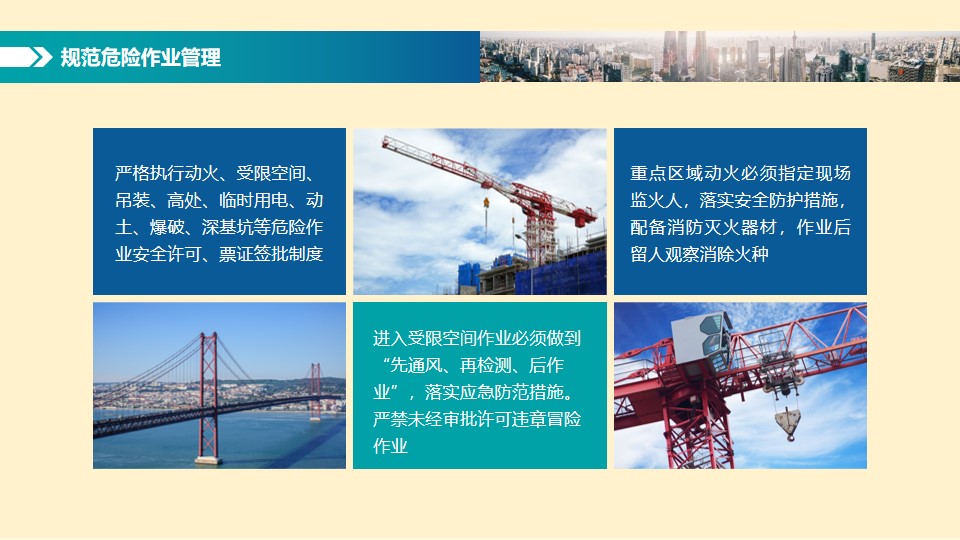 规范危险作业管理

严格执行动火、受限空间、吊装、高处、临时用电、动土、爆破、深基坑等危险作业安全许可、票证签批制度

重点区域动火必须指定现场监火人，落实安全防护措施，配备消防灭火器材，作业后留人观察消除火种

进入受限空间作业必须做到“先通风、再检测、后作业”，落实应急防范措施。严禁未经审批许可违章冒险作业